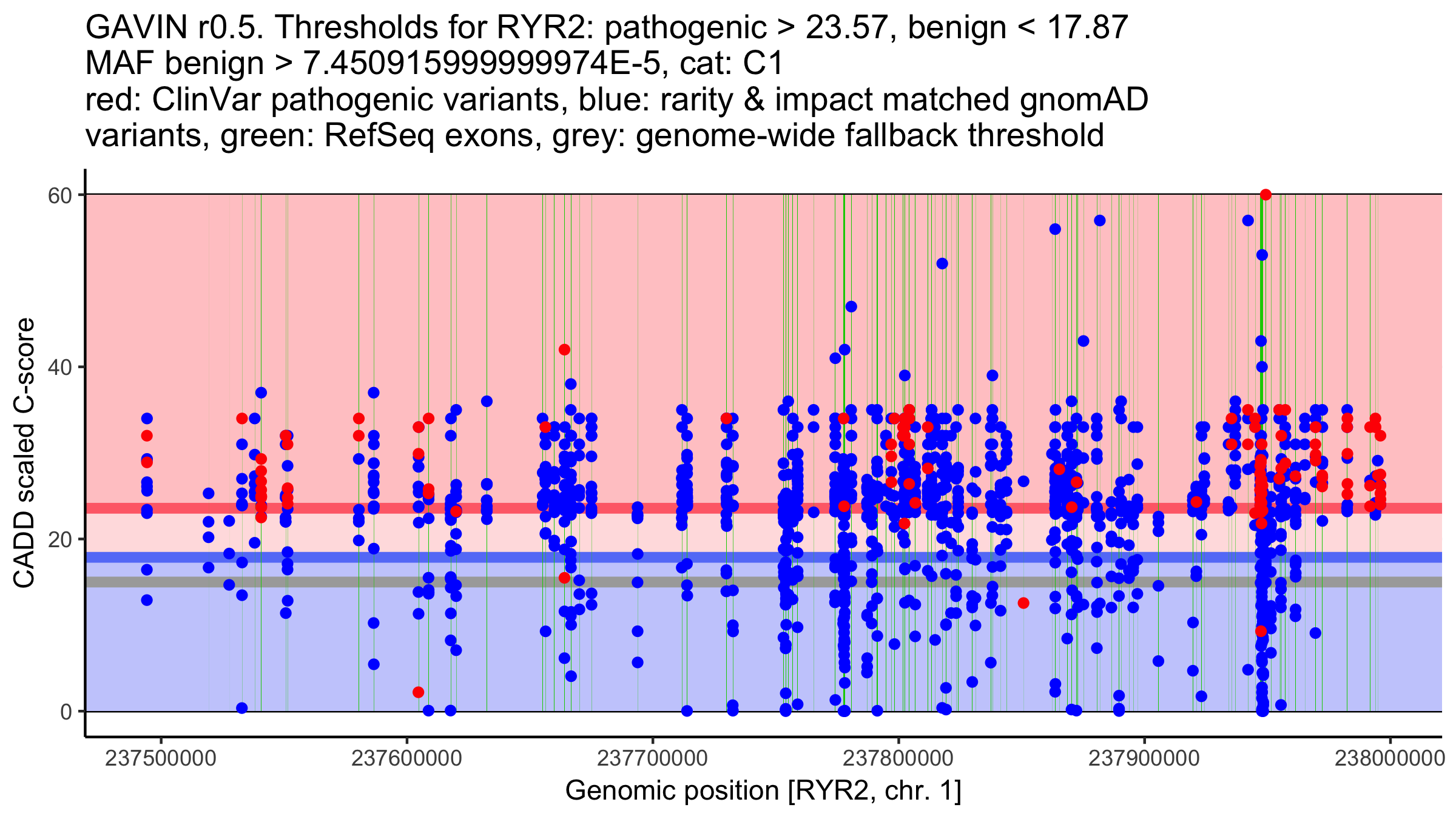 GAVIN r0.5. Thresholds for RYR2: pathogenic > 23.57, benign < 17.87
MAF benign > 7.450915999999974E-5, cat: C1
red: ClinVar pathogenic variants, blue: rarity & impact matched gnomAD variants, green: RefSeq exons, grey: genome-wide fallback threshold

CADD scaled C-score

60
40
20
0

237500000
237600000
237700000
237800000
237900000
238000000

Genomic position [RYR2, chr. 1]